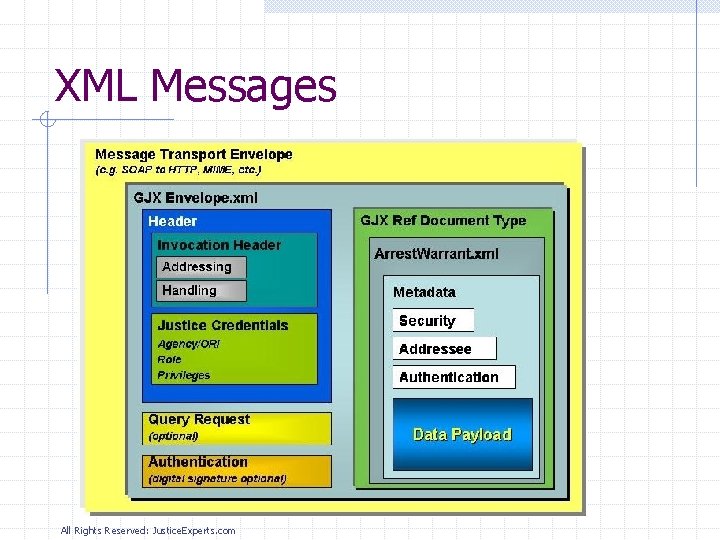 XML Messages

Message Transport Envelope
(e.g. SOAP to HTTP, MIME, etc.)

GJX Envelope.xml

Header

Invocation Header

Addressing

Handling

Justice Credentials

Agency/ORI

Role

Privileges

Query Request

(optional)

Authentication

(digital signature optional)

GJX Ref Document Type

ArrestWarrant.xml

Metadata

Security

Addressee

Authentication

Data Payload

All Rights Reserved: JusticeExperts.com